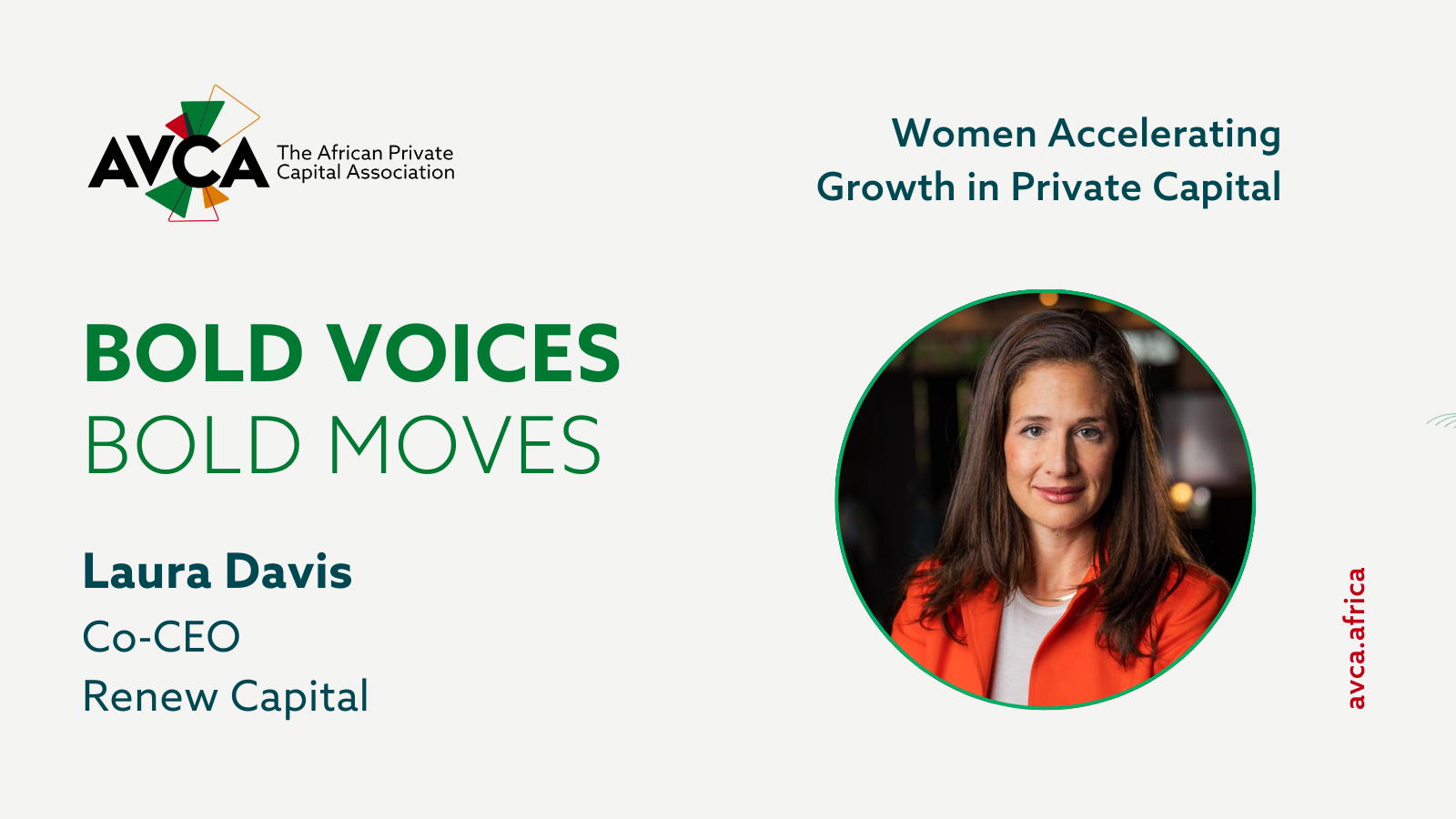 AVCA The African Private Capital Association

Women Accelerating Growth in Private Capital

BOLD VOICES
BOLD MOVES

Laura Davis
Co-CEO
Renew Capital

avca.africa